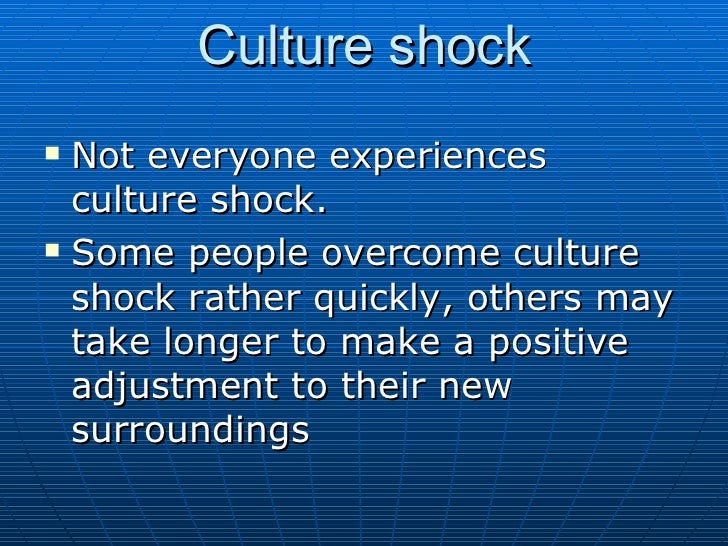 Culture shock

- Not everyone experiences culture shock.
- Some people overcome culture shock rather quickly, others may take longer to make a positive adjustment to their new surroundings